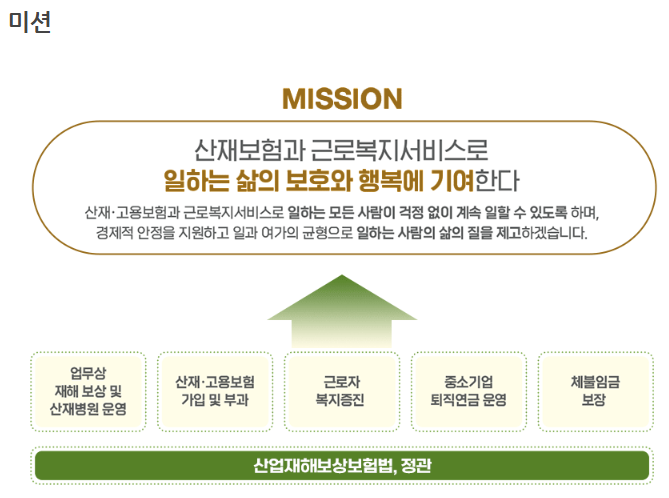 미션

MISSION

산재보험과 근로복지서비스로
일하는 삶의 보호와 행복에 기여한다

산재·고용보험과 근로복지서비스로 일하는 모든 사람이 걱정 없이 계속 일할 수 있도록 하며, 경제적 안정을 지원하고 일과 여가의 균형으로 일하는 사람의 삶의 질을 제고하겠습니다.

업무상 재해 보상 및 산재병원 운영

산재·고용보험 가입 및 부과

근로자 복지증진

중소기업 퇴직연금 운영

체불임금 보장

산업재해보상보험법, 정관